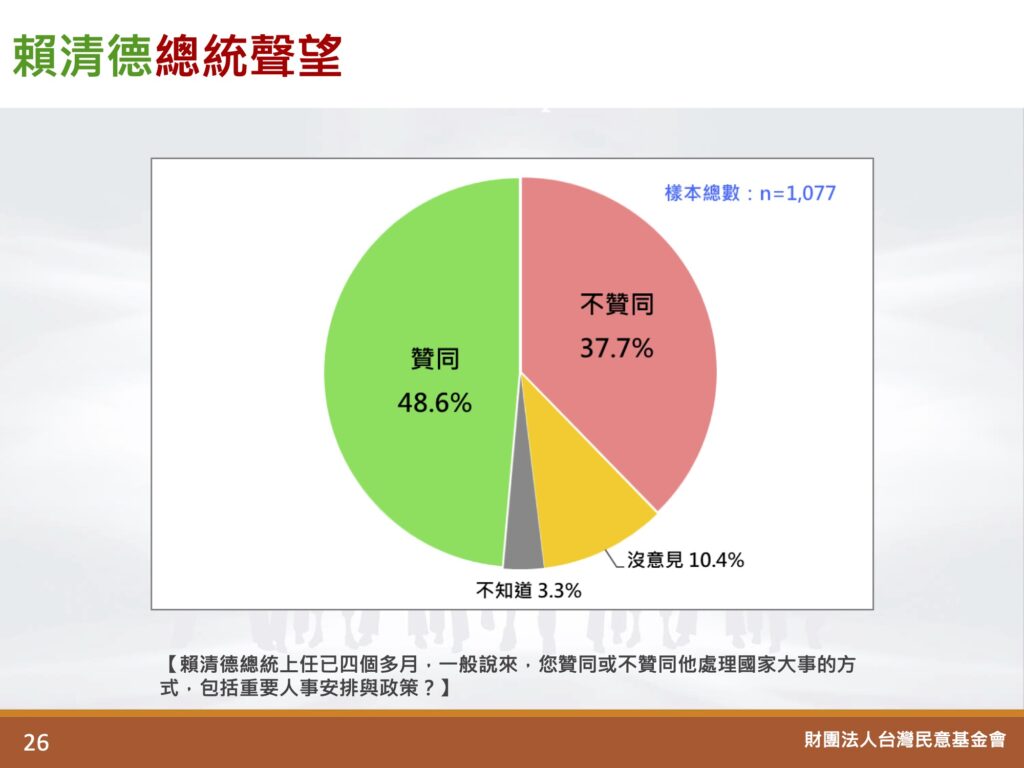 賴清德總統聲望

樣本總數：n=1,077

不贊同
37.7%

贊同
48.6%

沒意見 10.4%

不知道 3.3%

【賴清德總統上任已四個多月，一般說來，您贊同或不贊同他處理國家大事的方式，包括重要人事安排與政策？】

26

財團法人台灣民意基金會